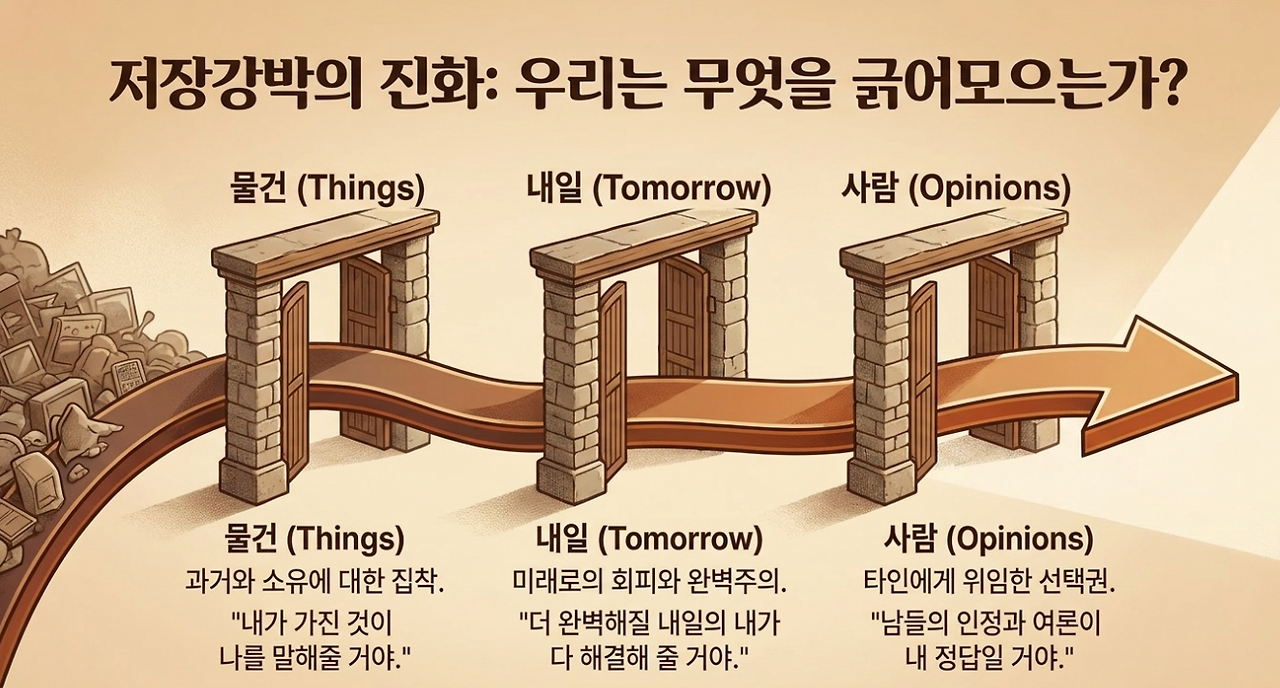 저장강박의 진화: 우리는 무엇을 긁어모으는가?

물건 (Things)

내일 (Tomorrow)

사람 (Opinions)

물건 (Things)
과거와 소유에 대한 집착.
"내가 가진 것이 나를 말해줄 거야."

내일 (Tomorrow)
미래로의 회피와 완벽주의.
"더 완벽해질 내일의 내가 다 해결해 줄 거야."

사람 (Opinions)
타인에게 위임한 선택권.
"남들의 인정과 여론이 내 정답일 거야."